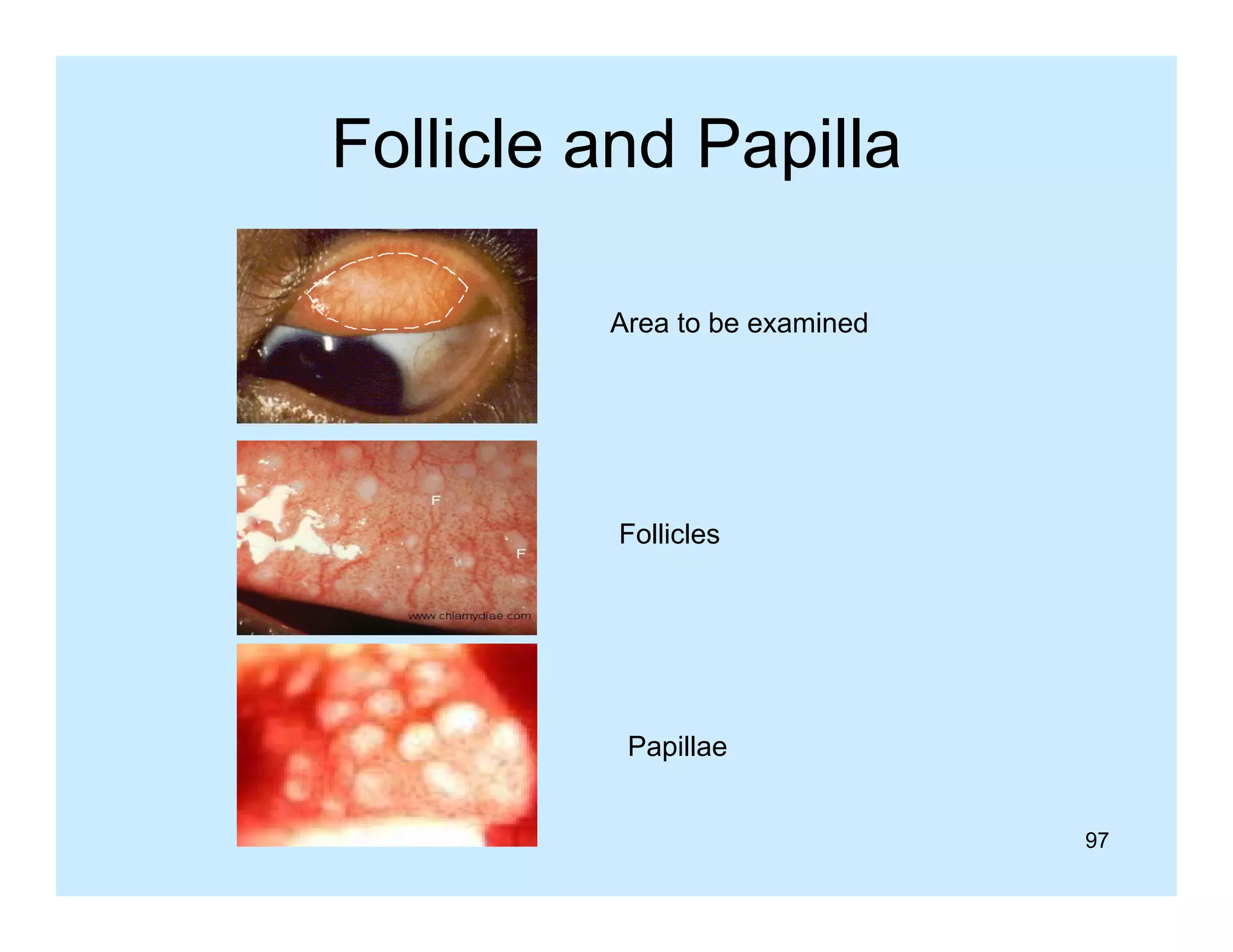 Follicle and Papilla

Area to be examined

F

F

www.chlamydiae.com

Follicles

Papillae

97